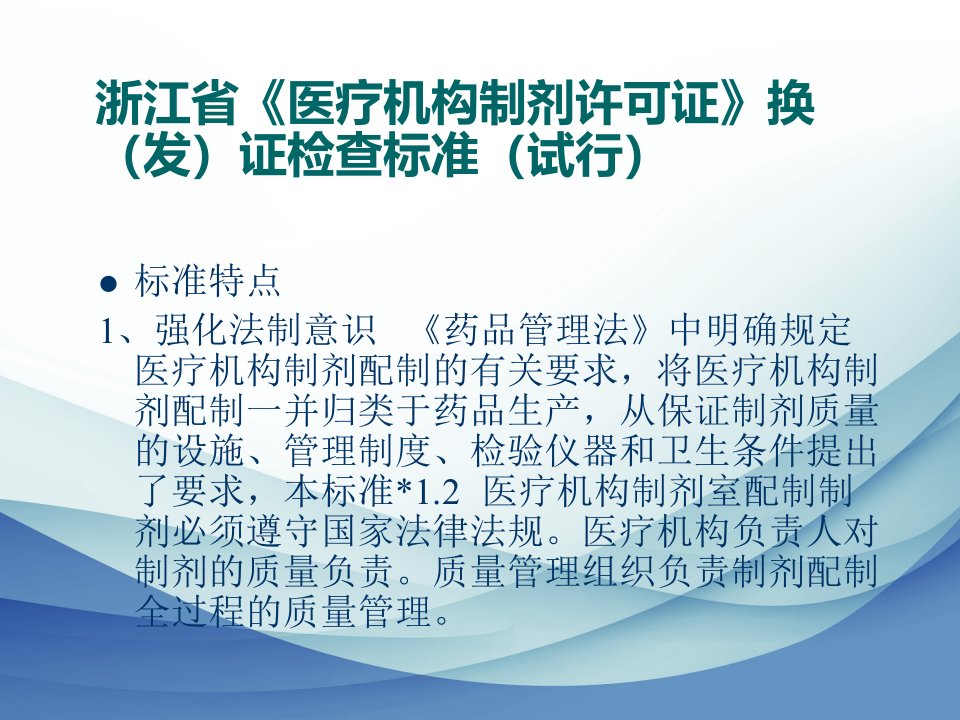 浙江省《医疗机构制剂许可证》换（发）证检查标准（试行）

● 标准特点

1、强化法制意识 《药品管理法》中明确规定医疗机构制剂配制的有关要求，将医疗机构制剂配制一并归类于药品生产，从保证制剂质量的设施、管理制度、检验仪器和卫生条件提出了要求，本标准*1.2 医疗机构制剂室配制制剂必须遵守国家法律法规。医疗机构负责人对制剂的质量负责。质量管理组织负责制剂配制全过程的质量管理。